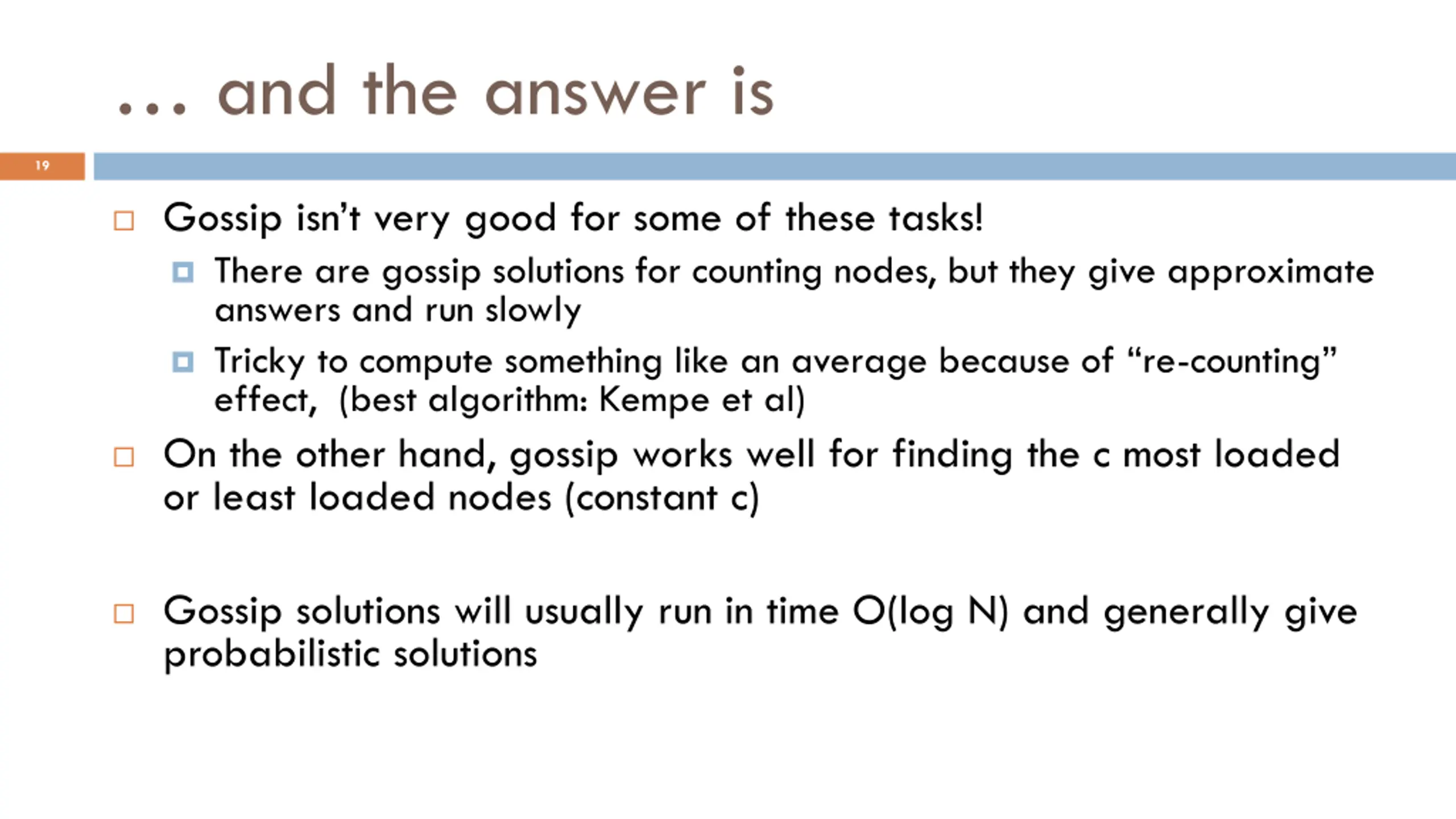 … and the answer is

19

Gossip isn't very good for some of these tasks!

There are gossip solutions for counting nodes, but they give approximate answers and run slowly

Tricky to compute something like an average because of "re-counting" effect, (best algorithm: Kempe et al)

On the other hand, gossip works well for finding the c most loaded or least loaded nodes (constant c)

Gossip solutions will usually run in time O(log N) and generally give probabilistic solutions